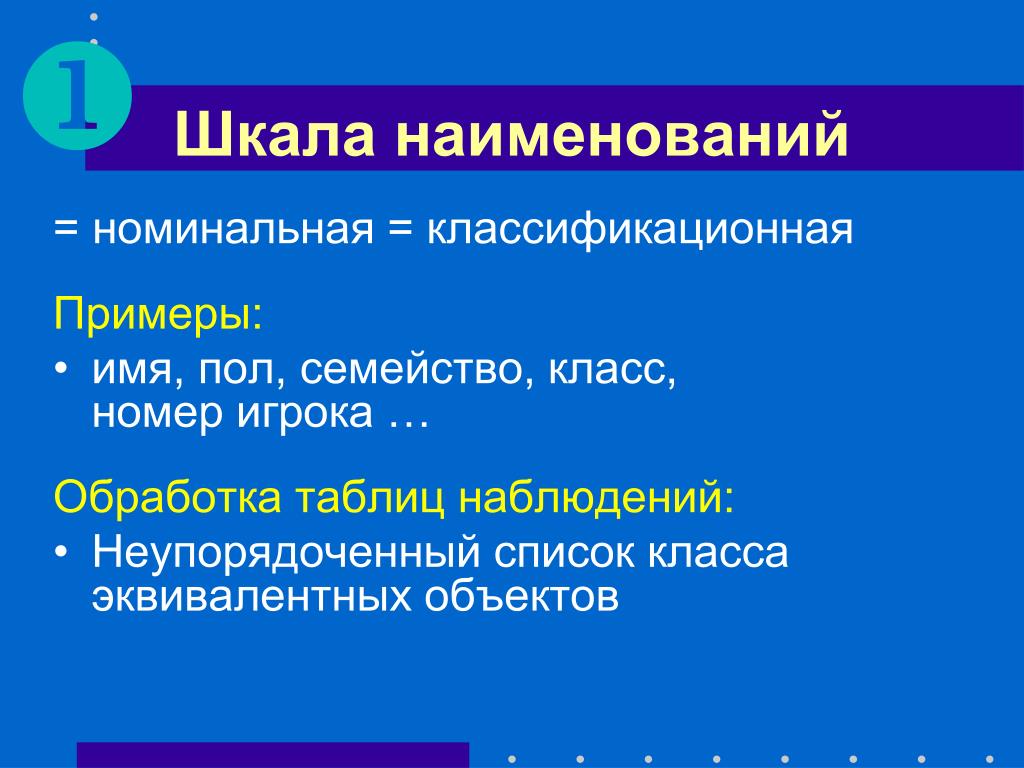 1

Шкала наименований

= номинальная = классификационная

Примеры:

• имя, пол, семейство, класс, номер игрока …

Обработка таблиц наблюдений:

• Неупорядоченный список класса эквивалентных объектов